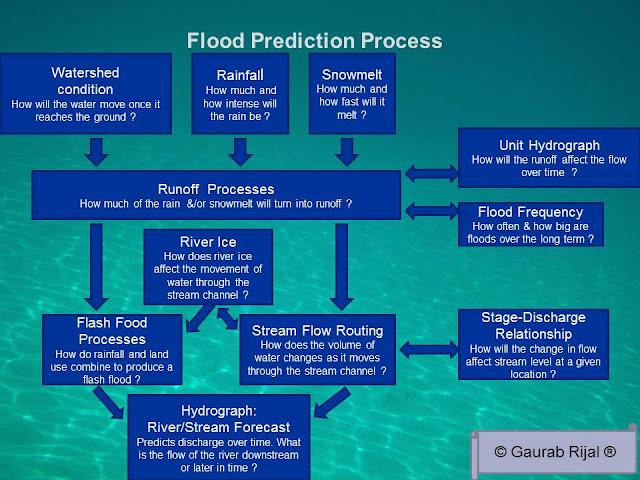 Flood Prediction Process

Watershed condition
How will the water move once it reaches the ground ?

Rainfall
How much and how intense will the rain be ?

Snowmelt
How much and how fast will it melt ?

Unit Hydrograph
How will the runoff affect the flow over time ?

Runoff Processes
How much of the rain &/or snowmelt will turn into runoff ?

Flood Frequency
How often & how big are floods over the long term ?

River Ice
How does river ice affect the movement of water through the stream channel ?

Flash Food Processes
How do rainfall and land use combine to produce a flash flood ?

Stream Flow Routing
How does the volume of water changes as it moves through the stream channel ?

Stage-Discharge Relationship
How will the change in flow affect stream level at a given location ?

Hydrograph: River/Stream Forecast
Predicts discharge over time. What is the flow of the river downstream or later in time ?

© Gaurab Rijal ®